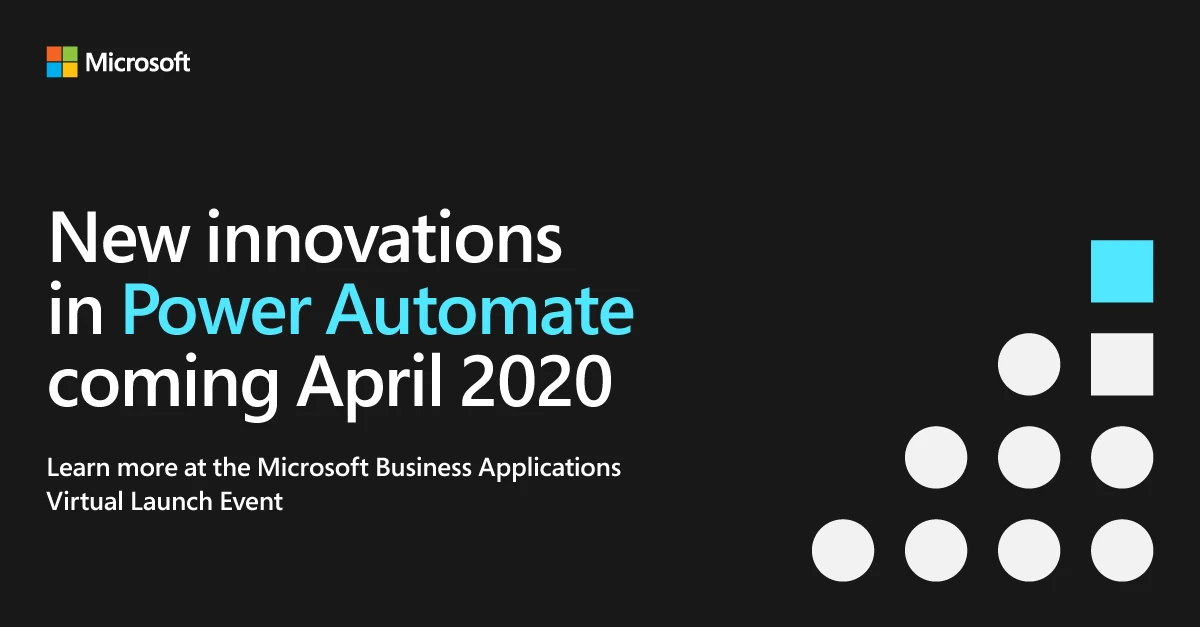 Microsoft

New innovations in Power Automate coming April 2020

Learn more at the Microsoft Business Applications Virtual Launch Event